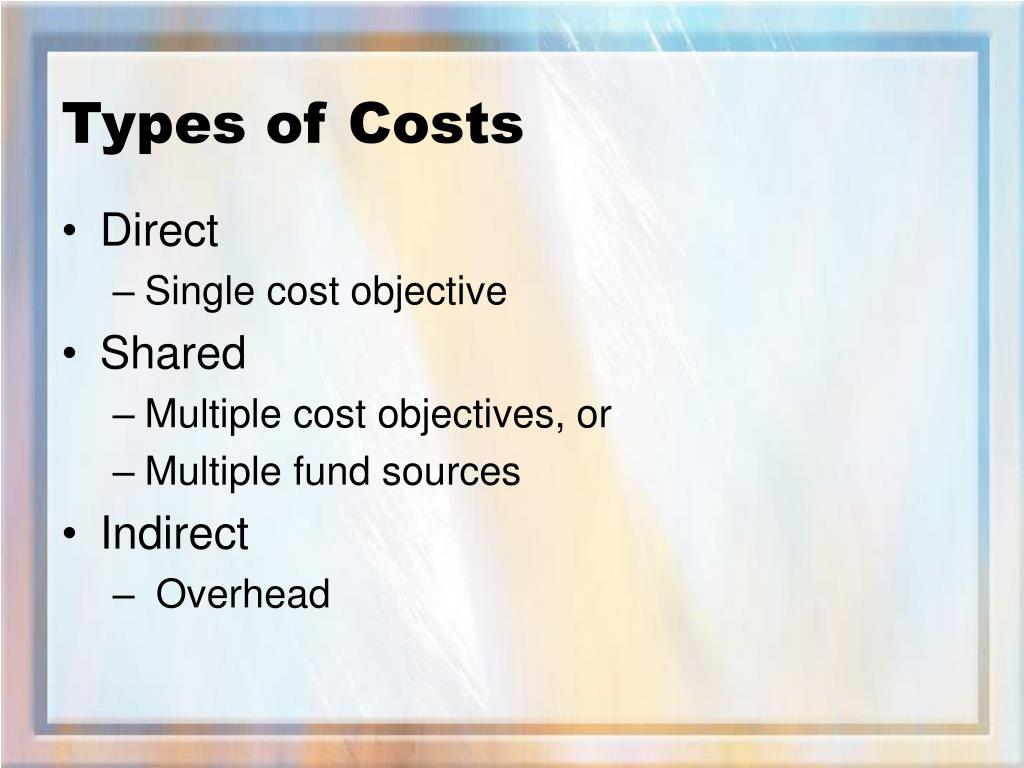 Types of Costs

• Direct
 – Single cost objective
• Shared
 – Multiple cost objectives, or
 – Multiple fund sources
• Indirect
 – Overhead